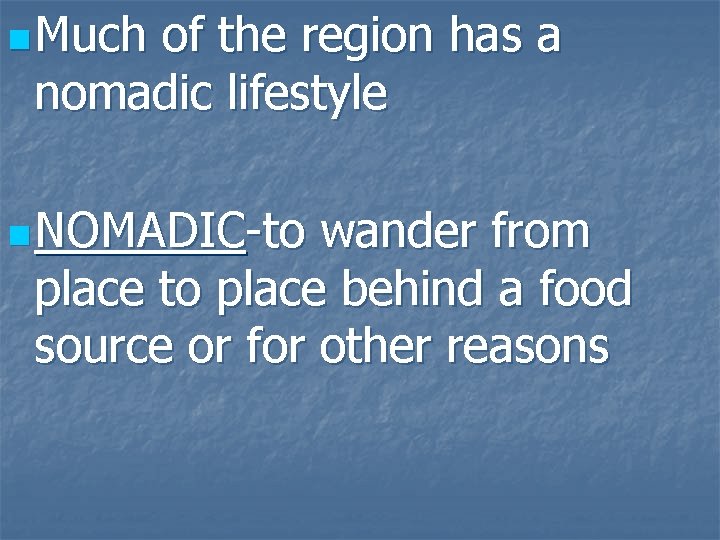 Much of the region has a nomadic lifestyle

NOMADIC-to wander from place to place behind a food source or for other reasons